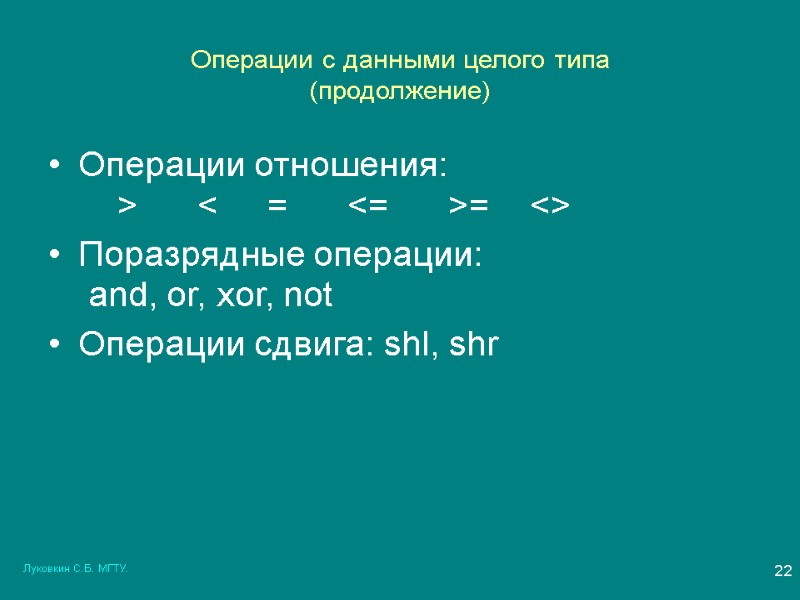 Операции с данными целого типа (продолжение)

• Операции отношения:
> < = <= >= <>

• Поразрядные операции:
and, or, xor, not

• Операции сдвига: shl, shr

Луковкин С.Б. МГТУ.

22